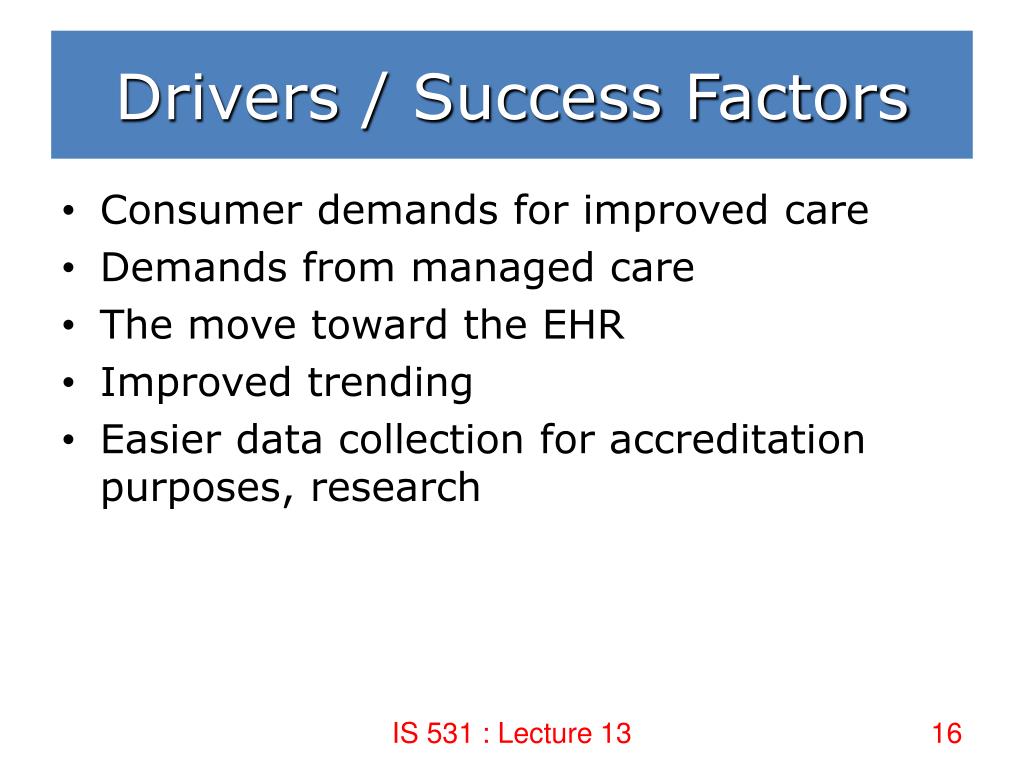 Drivers / Success Factors

• Consumer demands for improved care
• Demands from managed care
• The move toward the EHR
• Improved trending
• Easier data collection for accreditation purposes, research

IS 531 : Lecture 13

16